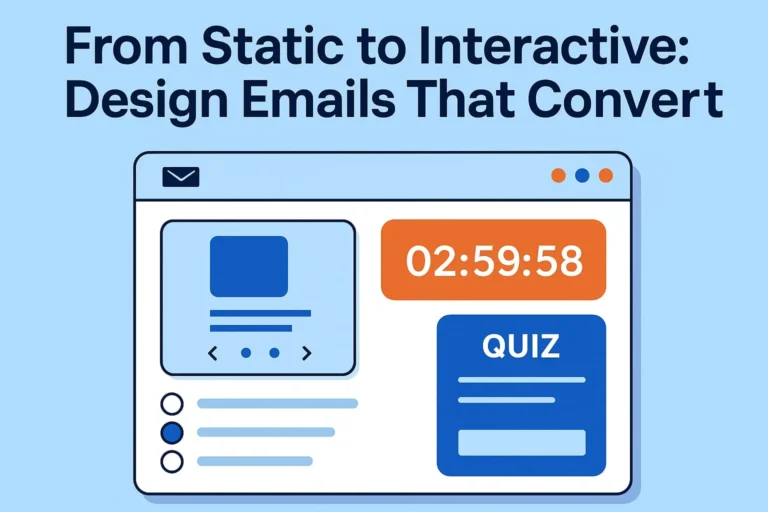 From Static to Interactive: Design Emails That Convert

02:59:58

QUIZ